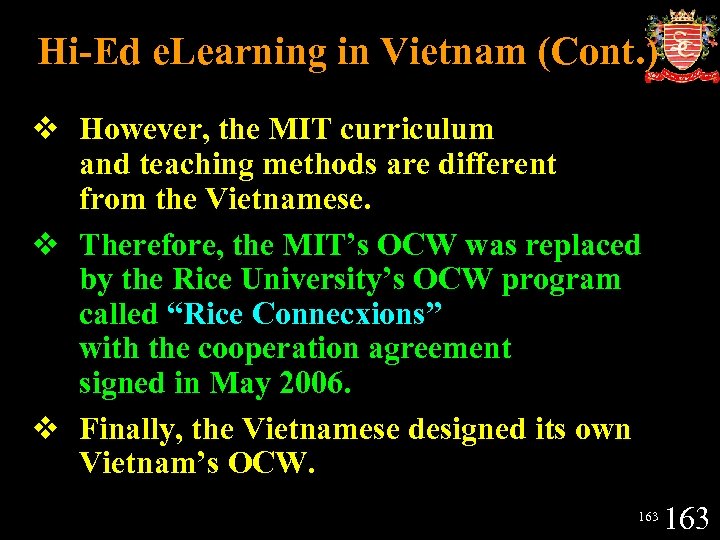 Hi-Ed eLearning in Vietnam (Cont.)

❖ However, the MIT curriculum and teaching methods are different from the Vietnamese.

❖ Therefore, the MIT's OCW was replaced by the Rice University's OCW program called "Rice Connecxions" with the cooperation agreement signed in May 2006.

❖ Finally, the Vietnamese designed its own Vietnam's OCW.

163 163